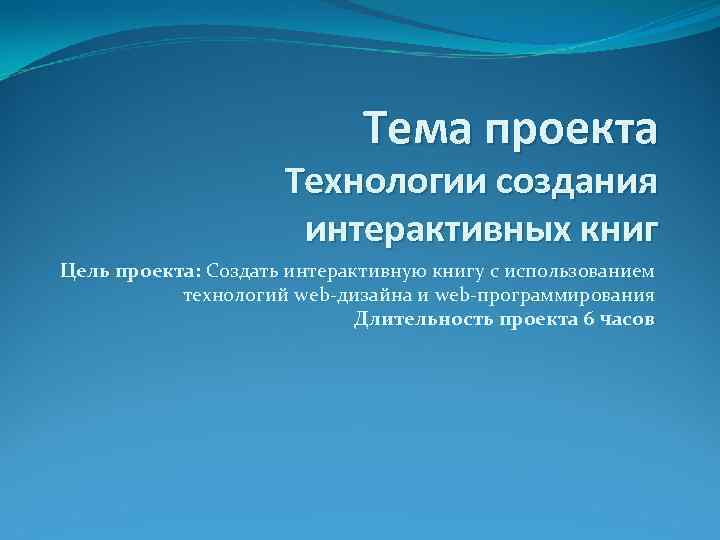 Тема проекта
Технологии создания интерактивных книг

Цель проекта: Создать интерактивную книгу с использованием технологий web-дизайна и web-программирования
Длительность проекта 6 часов